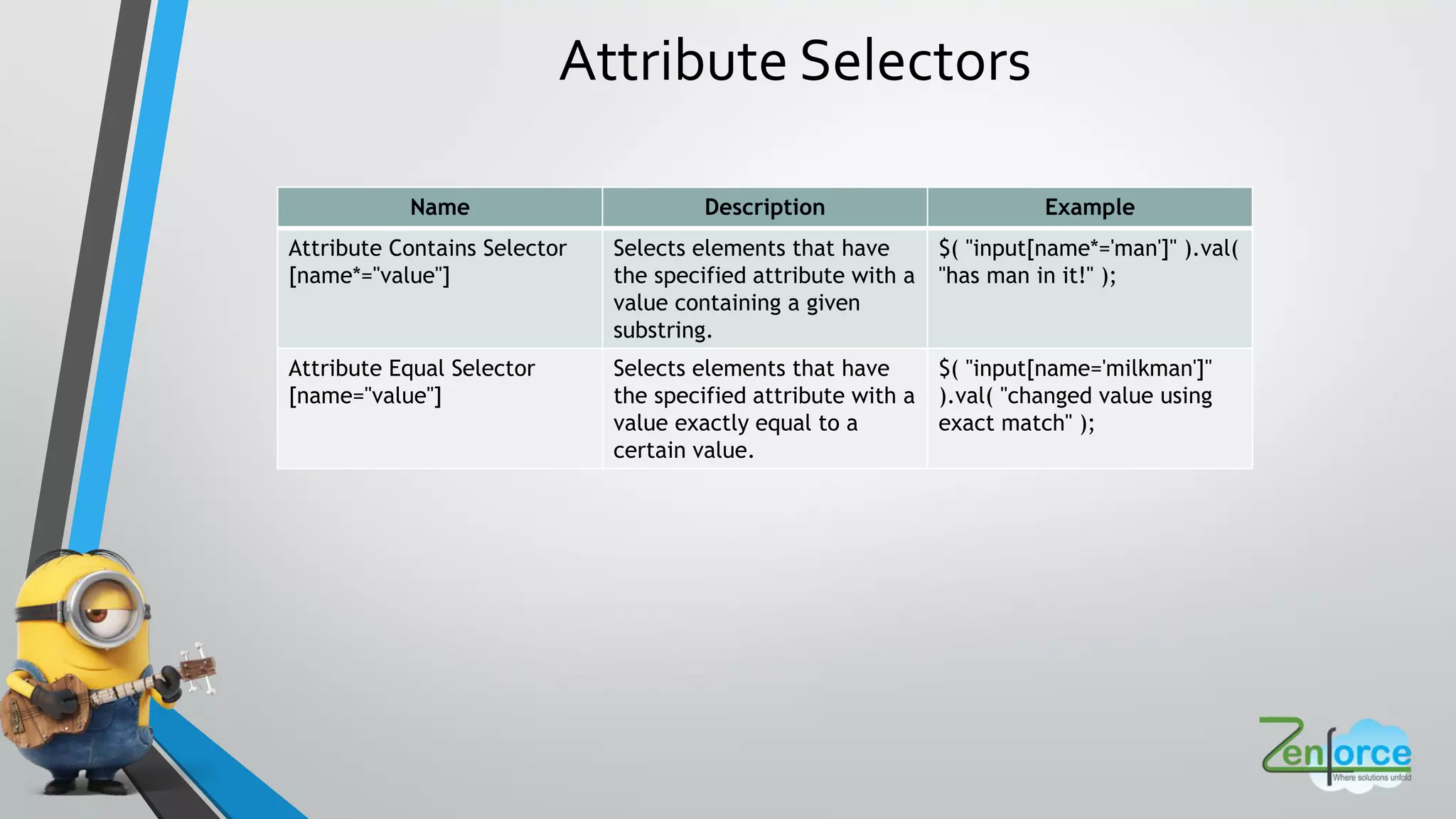 Attribute Selectors

| Name | Description | Example |
|---|---|---|
| Attribute Contains Selector [name*="value"] | Selects elements that have the specified attribute with a value containing a given substring. | $( "input[name*='man']" ).val( "has man in it!" ); |
| Attribute Equal Selector [name="value"] | Selects elements that have the specified attribute with a value exactly equal to a certain value. | $( "input[name='milkman']" ).val( "changed value using exact match" ); |

Zenforce
Where solutions unfold